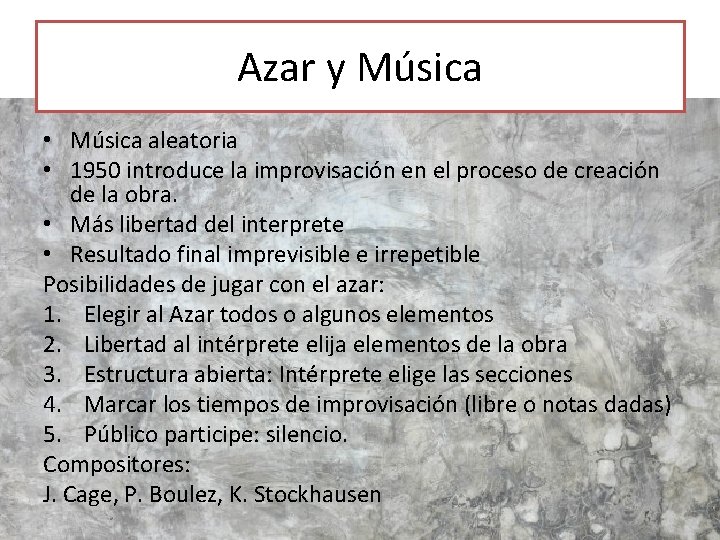 Azar y Música

• Música aleatoria
• 1950 introduce la improvisación en el proceso de creación de la obra.
• Más libertad del interprete
• Resultado final imprevisible e irrepetible

Posibilidades de jugar con el azar:
1. Elegir al Azar todos o algunos elementos
2. Libertad al intérprete elija elementos de la obra
3. Estructura abierta: Intérprete elige las secciones
4. Marcar los tiempos de improvisación (libre o notas dadas)
5. Público participe: silencio.

Compositores:
J. Cage, P. Boulez, K. Stockhausen